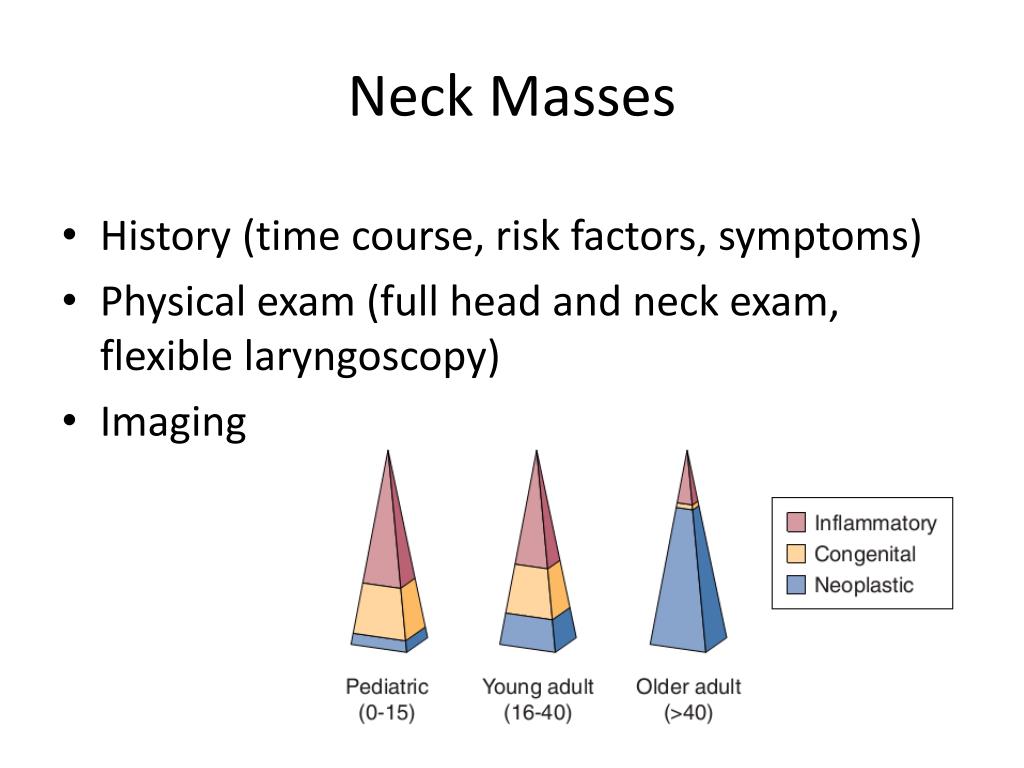 Neck Masses

• History (time course, risk factors, symptoms)
• Physical exam (full head and neck exam, flexible laryngoscopy)
• Imaging

Inflammatory
Congenital
Neoplastic

Pediatric
(0-15)

Young adult
(16-40)

Older adult
(>40)